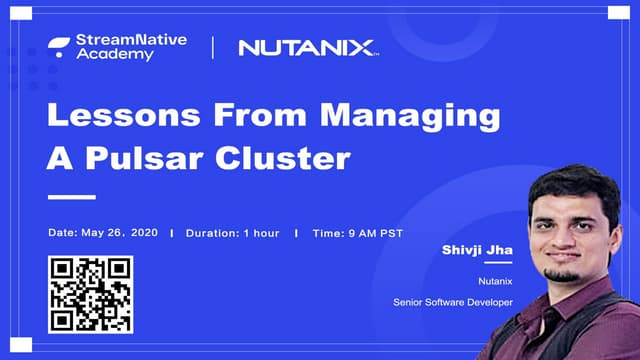 StreamNative Academy | NUTANIX

Lessons From Managing A Pulsar Cluster

Date: May 26, 2020 | Duration: 1 hour | Time: 9 AM PST

Shivji Jha

Nutanix

Senior Software Developer